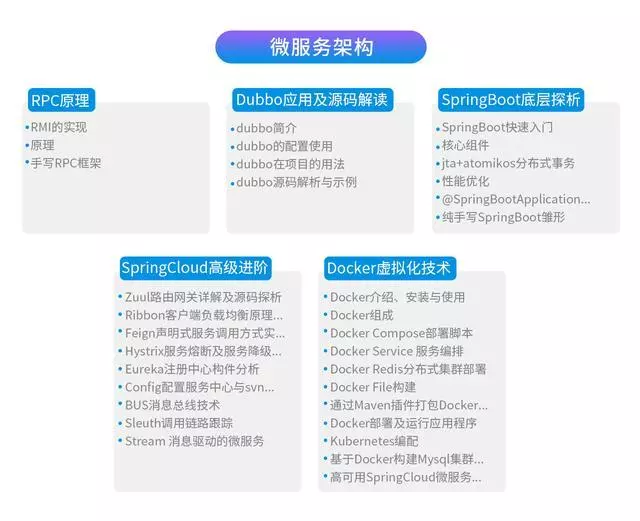 微服务架构

RPC原理
• RMI的实现
• 原理
• 手写RPC框架

Dubbo应用及源码解读
• dubbo简介
• dubbo的配置使用
• dubbo在项目的用法
• dubbo源码解析与示例

SpringBoot底层探析
• SpringBoot快速入门
• 核心组件
• jta+atomikos分布式事务
• 性能优化
• @SpringBootApplication...
• 纯手写SpringBoot雏形

SpringCloud高级进阶
• Zuul路由网关详解及源码探析
• Ribbon客户端负载均衡原理...
• Feign声明式服务调用方式实...
• Hystrix服务熔断及服务降级...
• Eureka注册中心构件分析
• Config配置服务中心与svn...
• BUS消息总线技术
• Sleuth调用链路跟踪
• Stream 消息驱动的微服务

Docker虚拟化技术
• Docker介绍、安装与使用
• Docker组成
• Docker Compose部署脚本
• Docker Service 服务编排
• Docker Redis分布式集群部署
• Docker File构建
• 通过Maven插件打包Docker...
• Docker部署及运行应用程序
• Kubernetes编配
• 基于Docker构建Mysql集群...
• 高可用SpringCloud微服务...